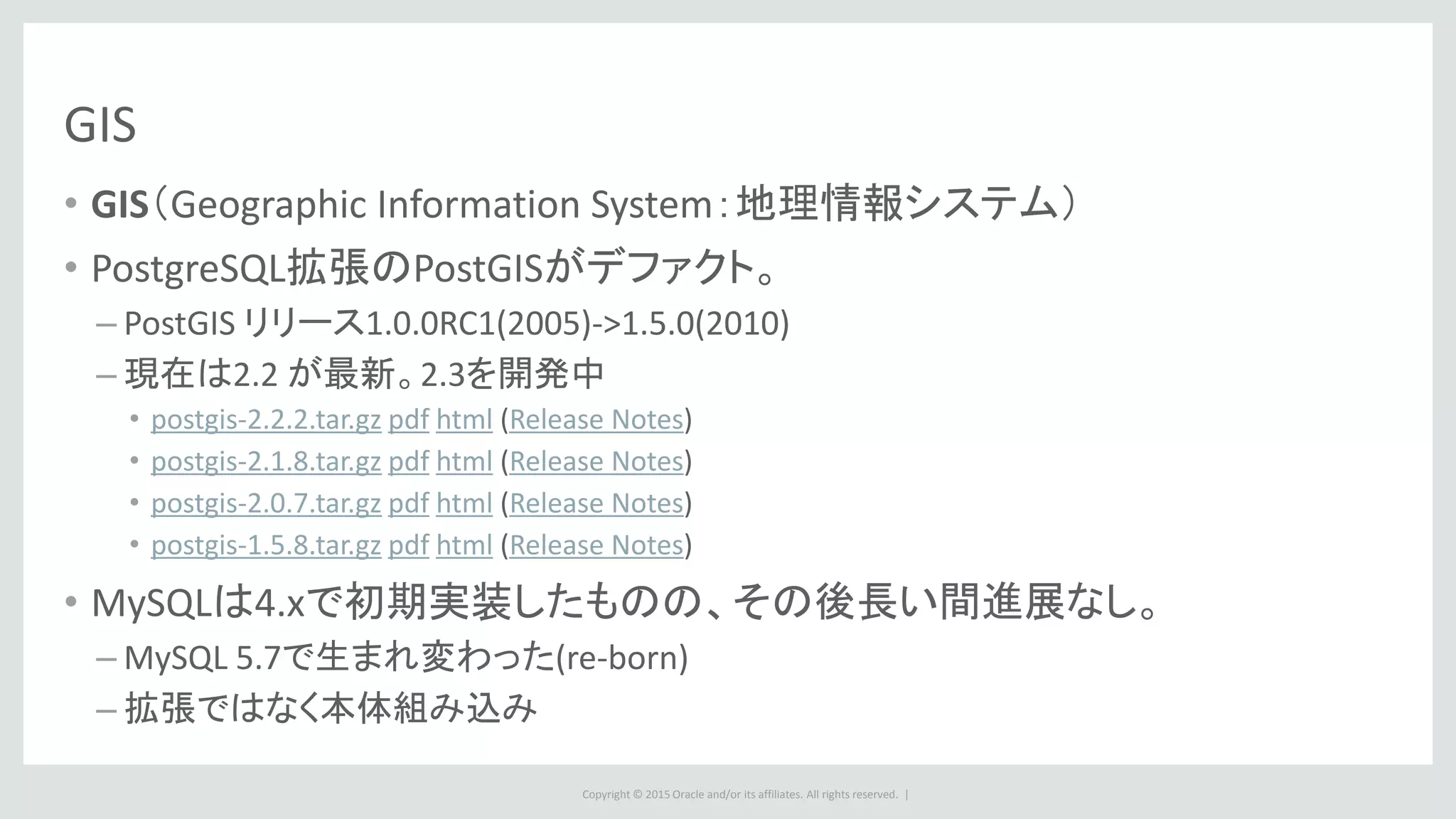 GIS

• GIS（Geographic Information System：地理情報システム）

• PostgreSQL拡張のPostGISがデファクト。

– PostGIS リリース1.0.0RC1(2005)->1.5.0(2010)

– 現在は2.2 が最新。2.3を開発中

• postgis-2.2.2.tar.gz pdf html (Release Notes)

• postgis-2.1.8.tar.gz pdf html (Release Notes)

• postgis-2.0.7.tar.gz pdf html (Release Notes)

• postgis-1.5.8.tar.gz pdf html (Release Notes)

• MySQLは4.xで初期実装したものの、その後長い間進展なし。

– MySQL 5.7で生まれ変わった(re-born)

– 拡張ではなく本体組み込み

Copyright © 2015 Oracle and/or its affiliates. All rights reserved. |